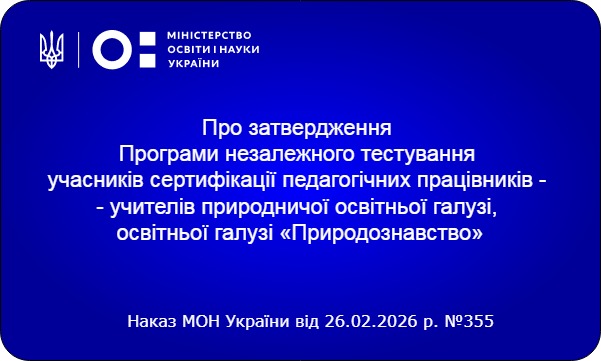 МІНІСТЕРСТВО
ОСВІТИ І НАУКИ
УКРАЇНИ

Про затвердження
Програми незалежного тестування
учасників сертифікації педагогічних працівників -
- учителів природничої освітньої галузі,
освітньої галузі «Природознавство»

Наказ МОН України від 26.02.2026 р. №355